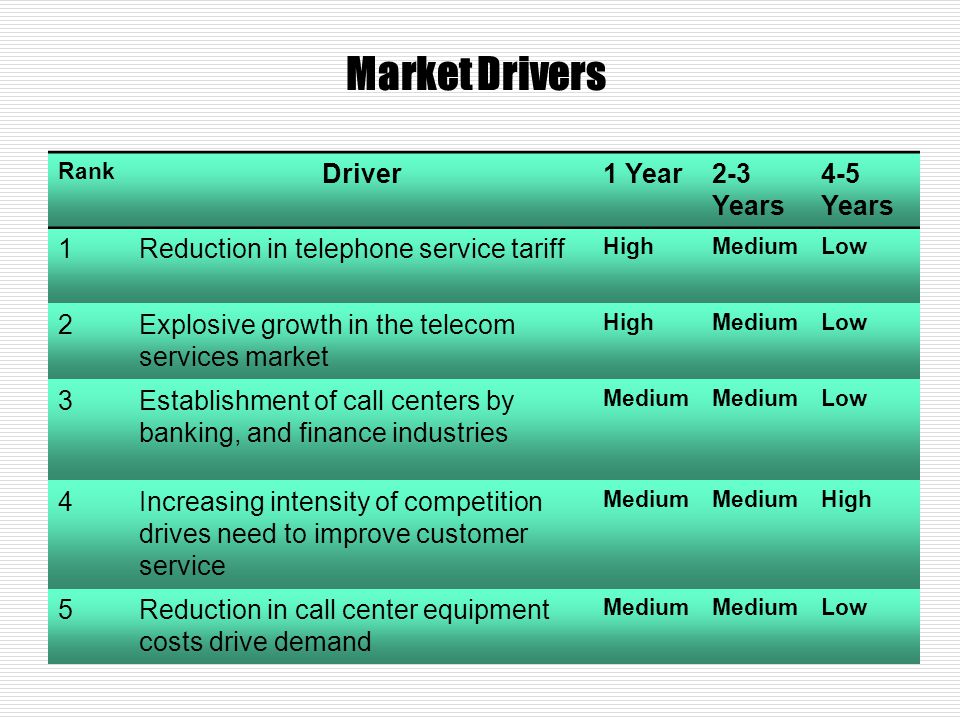 Market Drivers

| Rank | Driver | 1 Year | 2-3 Years | 4-5 Years |
|---|---|---|---|---|
| 1 | Reduction in telephone service tariff | High | Medium | Low |
| 2 | Explosive growth in the telecom services market | High | Medium | Low |
| 3 | Establishment of call centers by banking, and finance industries | Medium | Medium | Low |
| 4 | Increasing intensity of competition drives need to improve customer service | Medium | Medium | High |
| 5 | Reduction in call center equipment costs drive demand | Medium | Medium | Low |